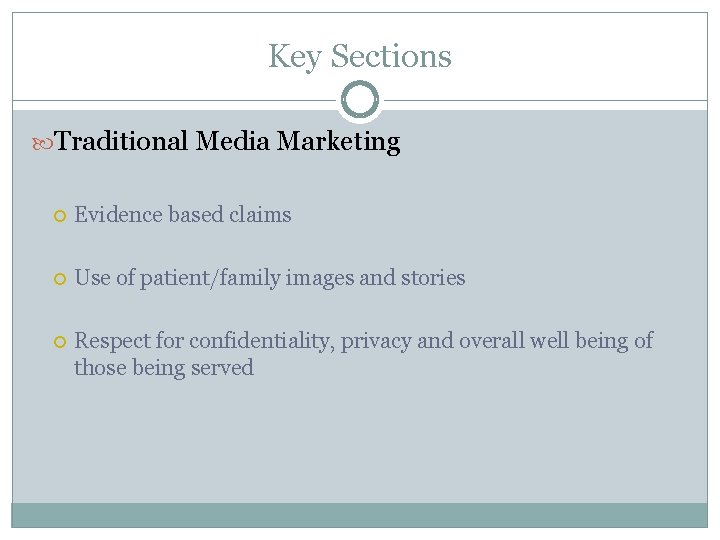 Key Sections

Traditional Media Marketing

Evidence based claims

Use of patient/family images and stories

Respect for confidentiality, privacy and overall well being of those being served